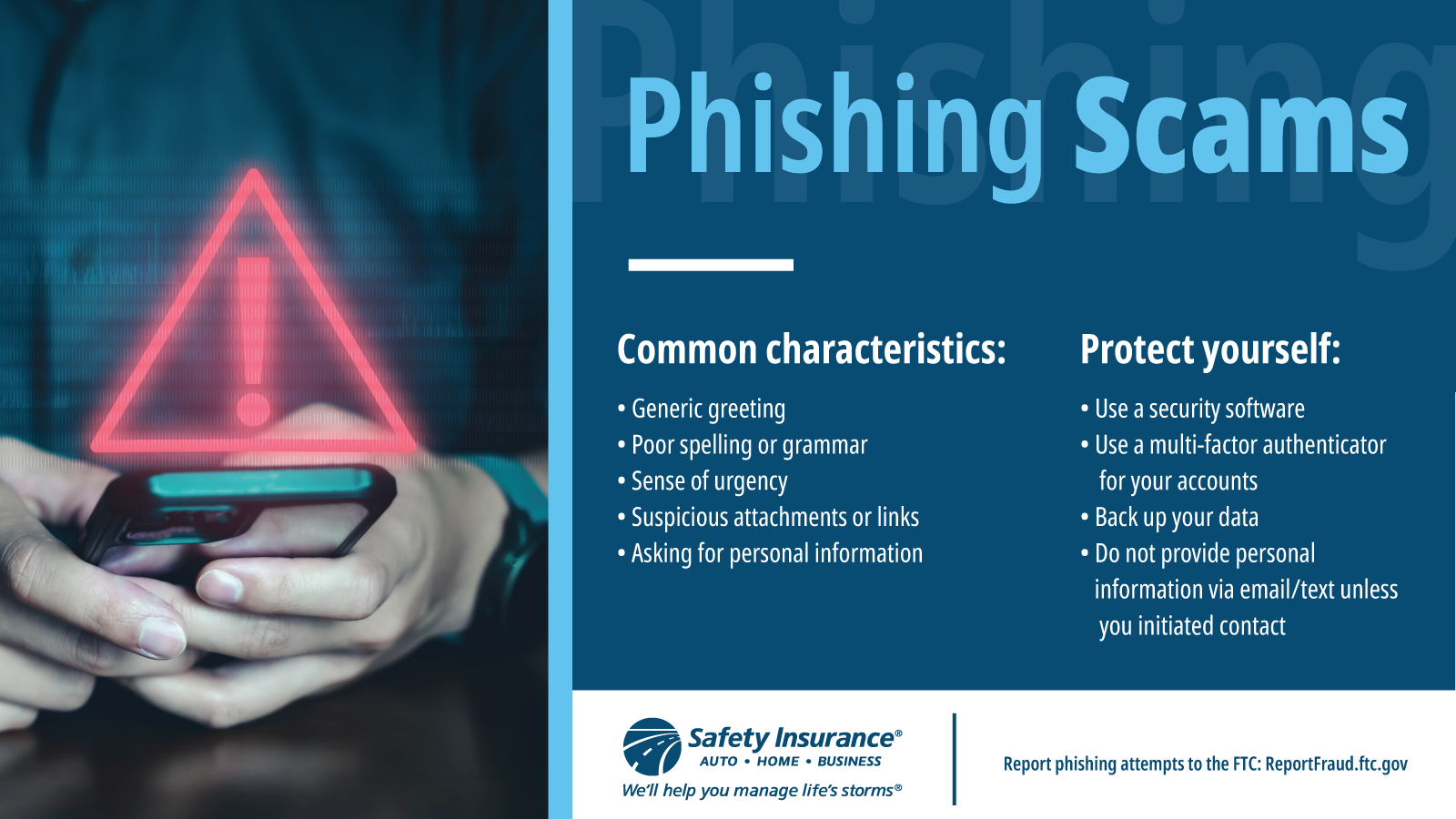 Phishing

Phishing Scams

Common characteristics:

• Generic greeting
• Poor spelling or grammar
• Sense of urgency
• Suspicious attachments or links
• Asking for personal information

Protect yourself:

• Use a security software
• Use a multi-factor authenticator for your accounts
• Back up your data
• Do not provide personal information via email/text unless you initiated contact

Safety Insurance®
AUTO • HOME • BUSINESS
We'll help you manage life's storms®

Report phishing attempts to the FTC: ReportFraud.ftc.gov